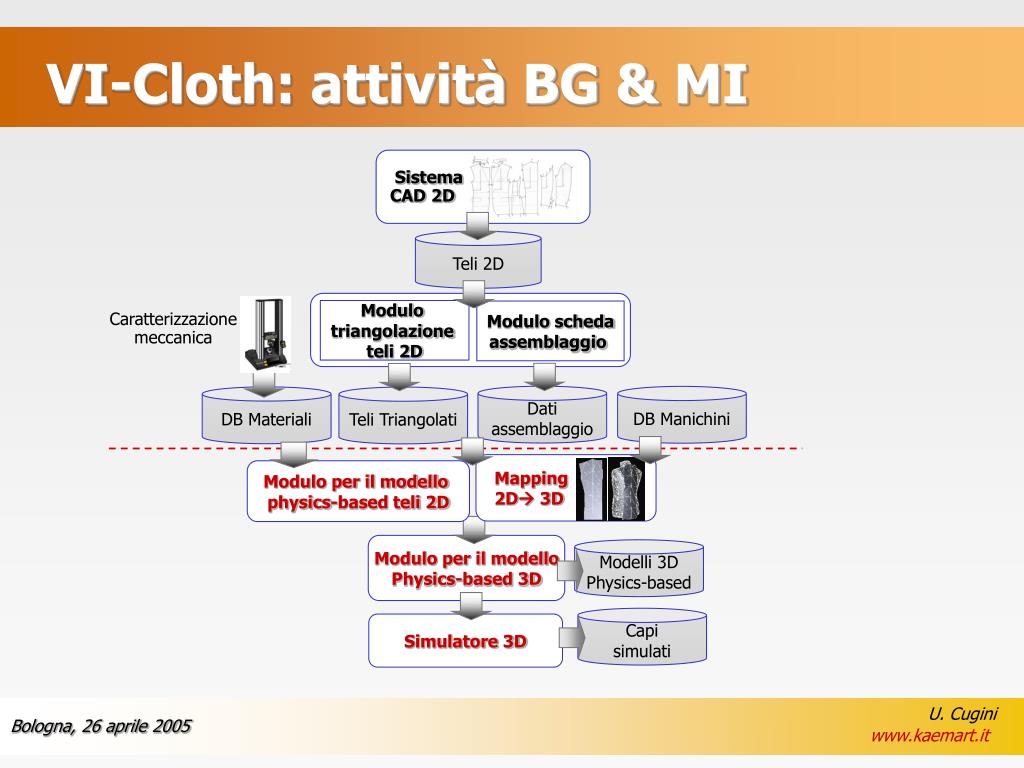 VI-Cloth: attività BG & MI

Sistema CAD 2D

Teli 2D

Caratterizzazione meccanica

Modulo triangolazione teli 2D

Modulo scheda assemblaggio

DB Materiali

Teli Triangolati

Dati assemblaggio

DB Manichini

Modulo per il modello physics-based teli 2D

Mapping 2D→ 3D

Modulo per il modello Physics-based 3D

Modelli 3D Physics-based

Simulatore 3D

Capi simulati

Bologna, 26 aprile 2005

U. Cugini
www.kaemart.it